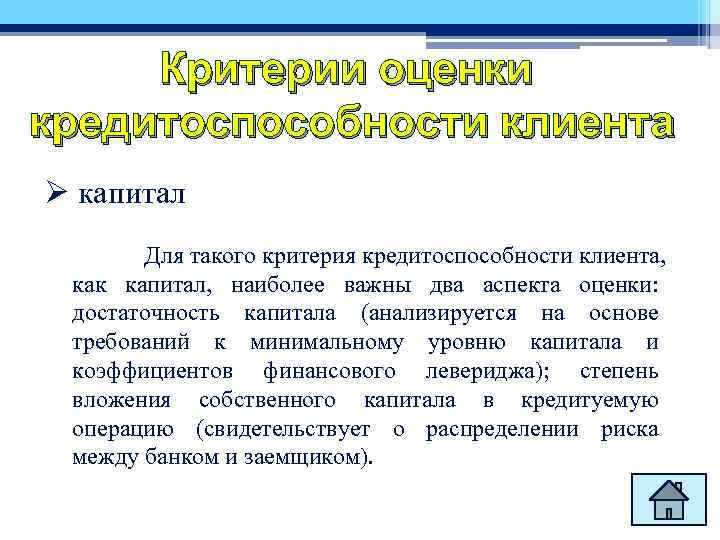 Критерии оценки кредитоспособности клиента

➢ капитал

Для такого критерия кредитоспособности клиента, как капитал, наиболее важны два аспекта оценки: достаточность капитала (анализируется на основе требований к минимальному уровню капитала и коэффициентов финансового левериджа); степень вложения собственного капитала в кредитуемую операцию (свидетельствует о распределении риска между банком и заемщиком).